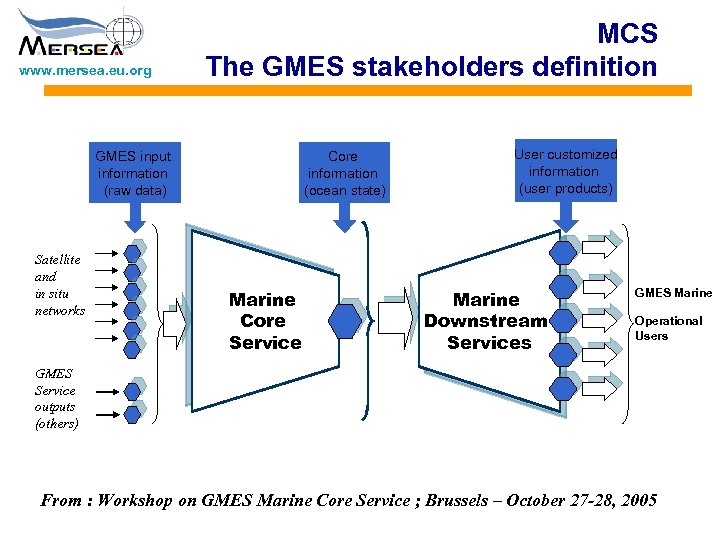 MERSEA
www.mersea.eu.org

MCS
The GMES stakeholders definition

GMES input information (raw data)

Core information (ocean state)

User customized information (user products)

Satellite and in situ networks

GMES Service outputs (others)

Marine Core Service

Marine Downstream Services

GMES Marine

Operational Users

From : Workshop on GMES Marine Core Service ; Brussels – October 27-28, 2005